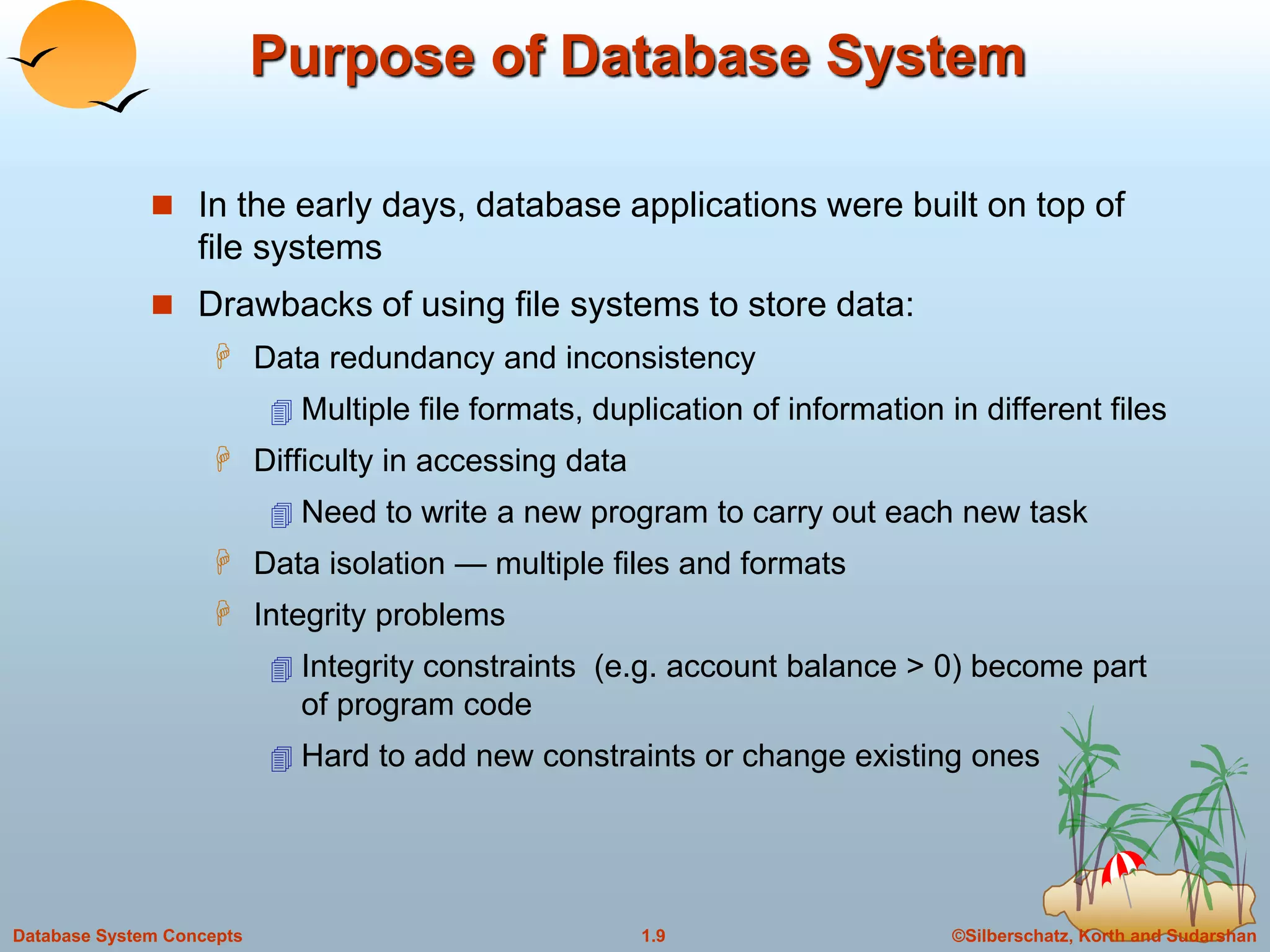 Purpose of Database System

In the early days, database applications were built on top of file systems

Drawbacks of using file systems to store data:

Data redundancy and inconsistency

Multiple file formats, duplication of information in different files

Difficulty in accessing data

Need to write a new program to carry out each new task

Data isolation — multiple files and formats

Integrity problems

Integrity constraints (e.g. account balance > 0) become part of program code

Hard to add new constraints or change existing ones

Database System Concepts
1.9
©Silberschatz, Korth and Sudarshan